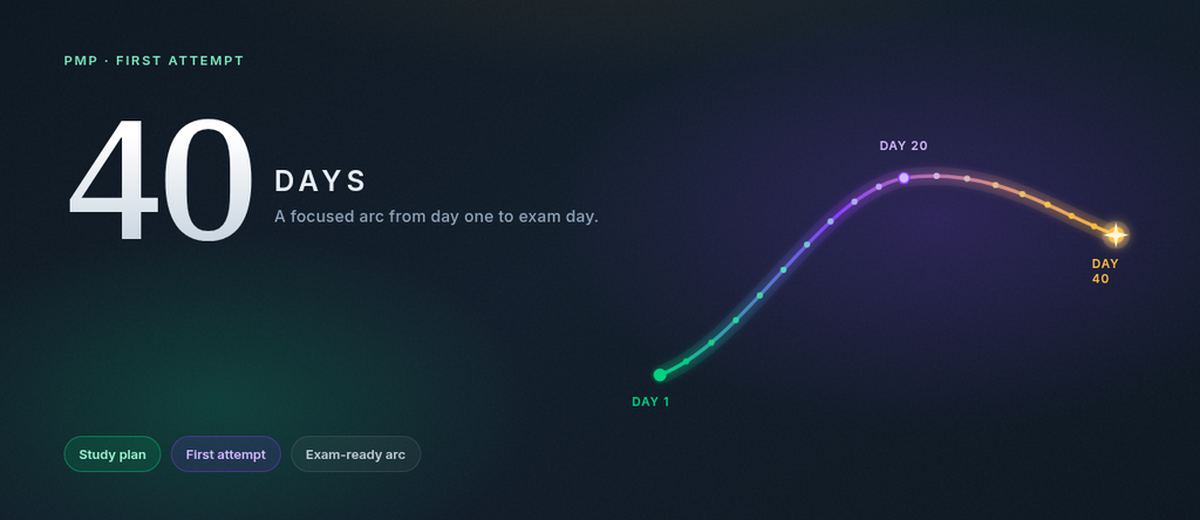 PMP · FIRST ATTEMPT

40 DAYS

A focused arc from day one to exam day.

DAY 20

DAY 40

DAY 1

Study plan

First attempt

Exam-ready arc